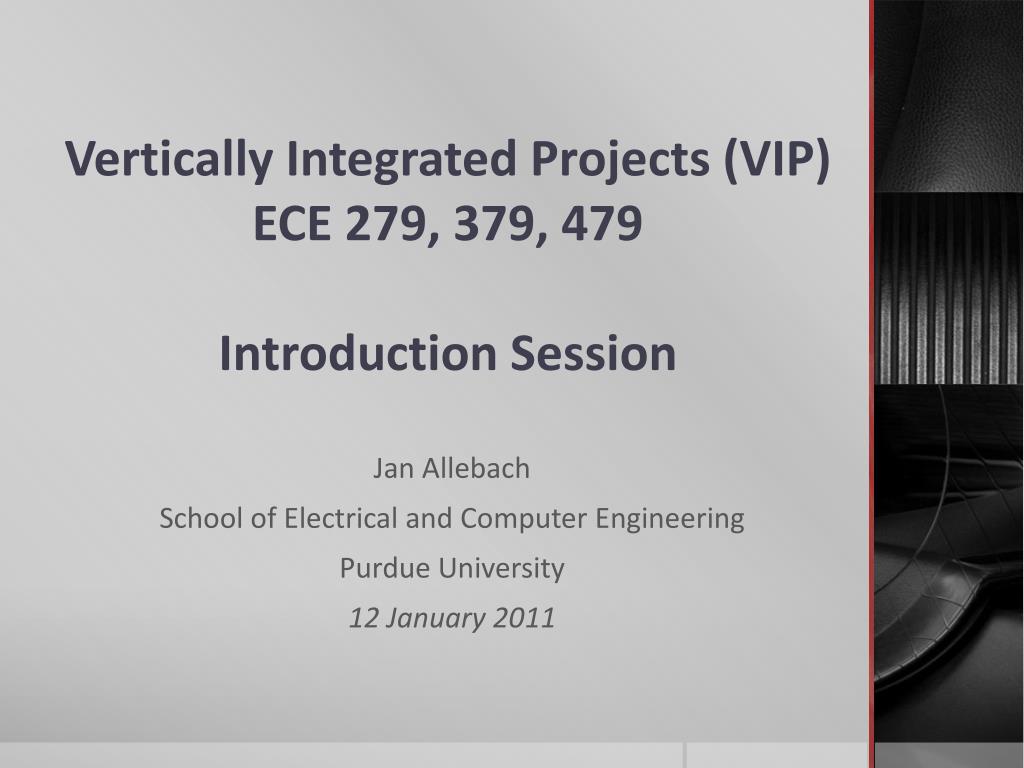 Vertically Integrated Projects (VIP)
ECE 279, 379, 479

Introduction Session

Jan Allebach
School of Electrical and Computer Engineering
Purdue University
12 January 2011